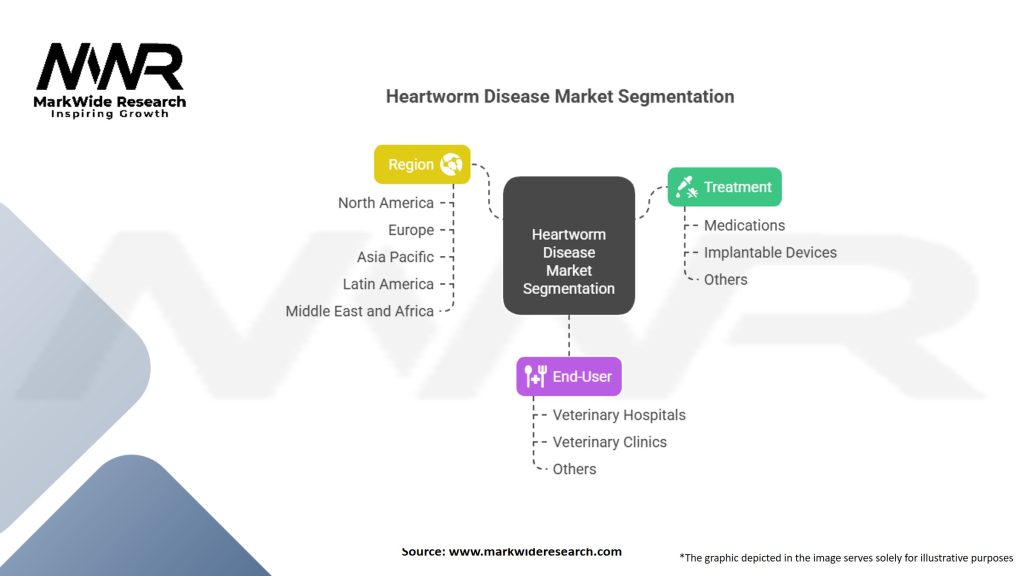 MWR
MarkWide Research
Inspiring Growth

Heartworm Disease Market Segmentation

Region
North America
Europe
Asia Pacific
Latin America
Middle East and Africa

Heartworm Disease Market Segmentation

Treatment
Medications
Implantable Devices
Others

End-User
Veterinary Hospitals
Veterinary Clinics
Others

Source: www.markwideresearch.com

*The graphic depicted in the image serves solely for illustrative purposes